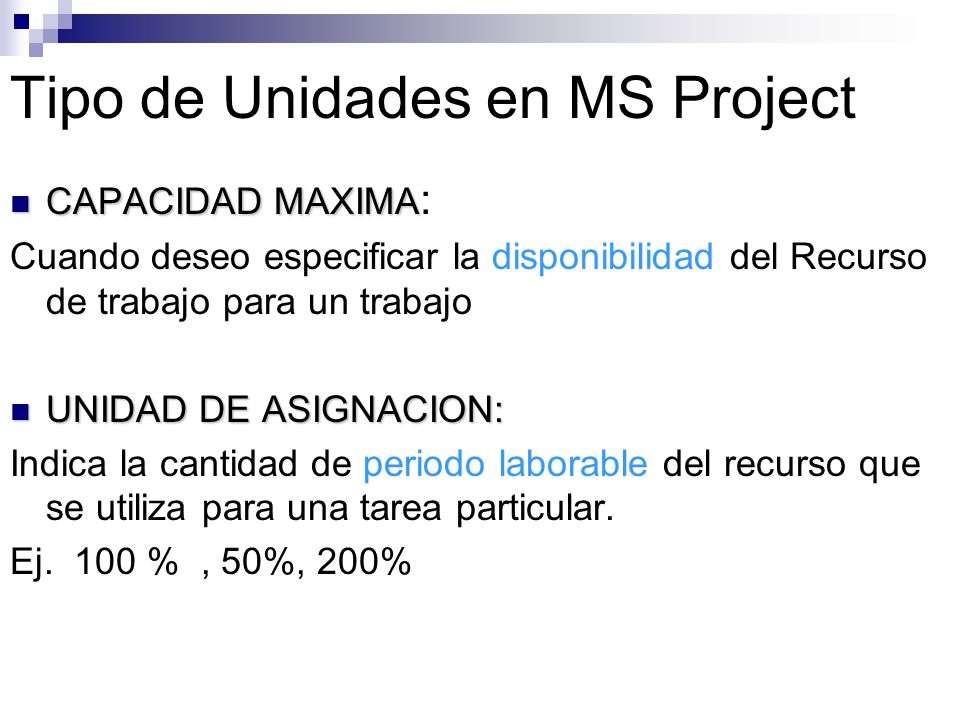 Tipo de Unidades en MS Project

CAPACIDAD MAXIMA:

Cuando deseo especificar la disponibilidad del Recurso de trabajo para un trabajo

UNIDAD DE ASIGNACION:

Indica la cantidad de periodo laborable del recurso que se utiliza para una tarea particular.

Ej. 100 % , 50%, 200%